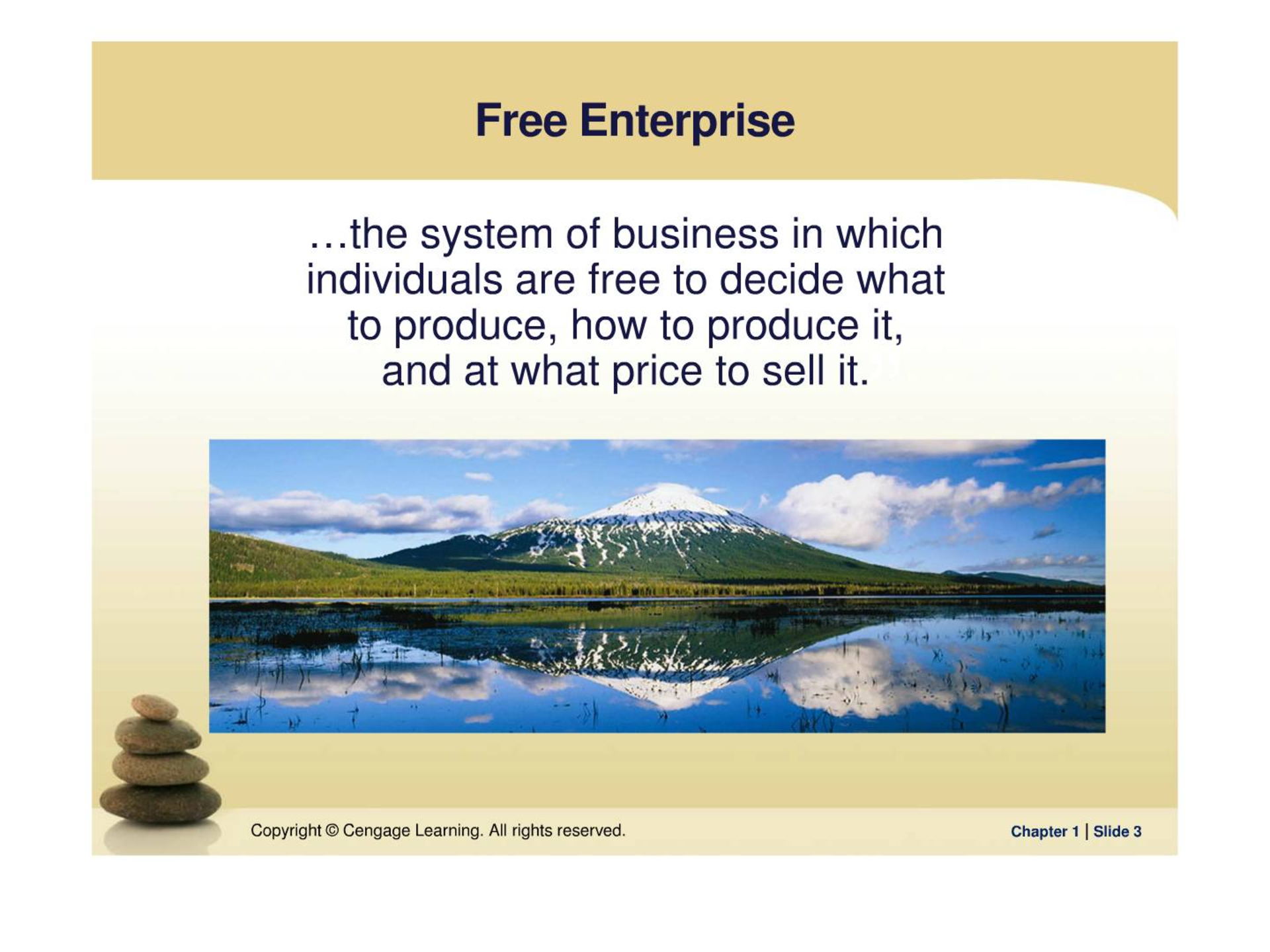 Free Enterprise

…the system of business in which individuals are free to decide what to produce, how to produce it, and at what price to sell it.

Copyright © Cengage Learning. All rights reserved.

Chapter 1 | Slide 3